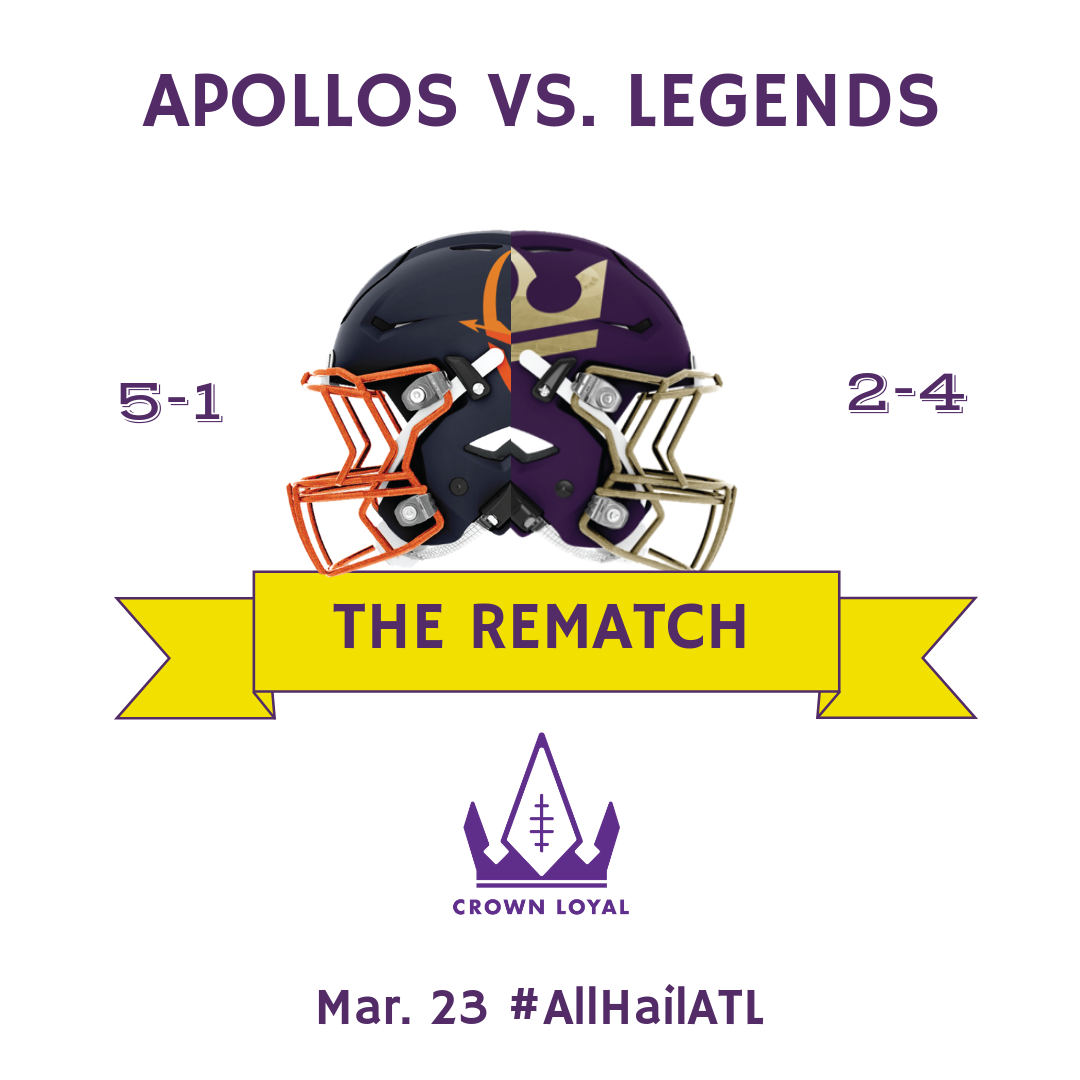 APOLLOS VS. LEGENDS

5-1

2-4

THE REMATCH

CROWN LOYAL

Mar. 23 #AllHailATL